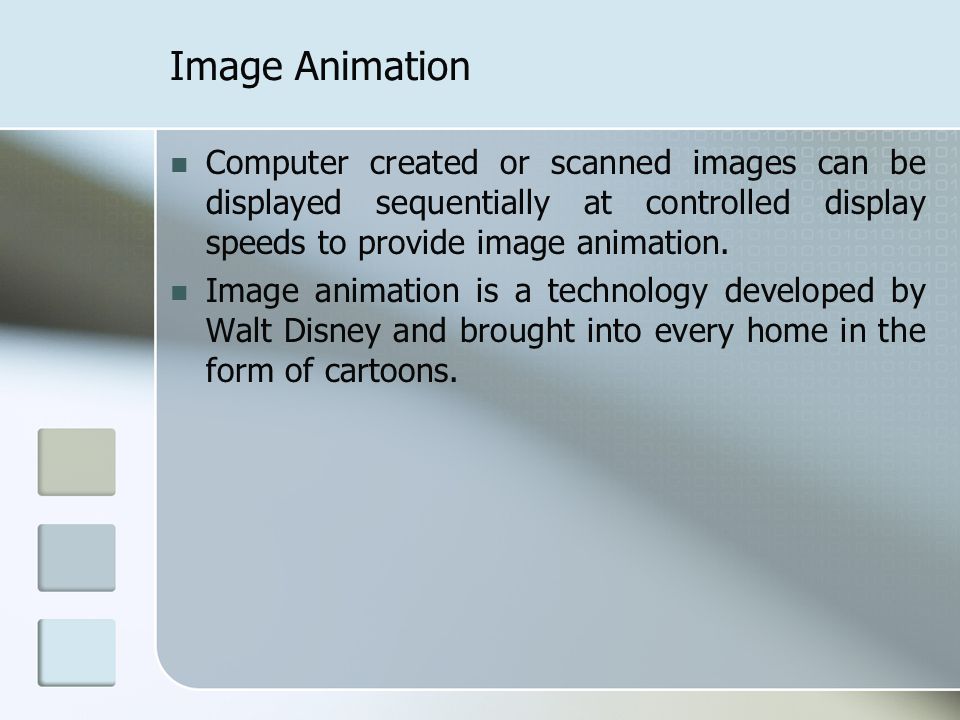 Image Animation

- Computer created or scanned images can be displayed sequentially at controlled display speeds to provide image animation.
- Image animation is a technology developed by Walt Disney and brought into every home in the form of cartoons.